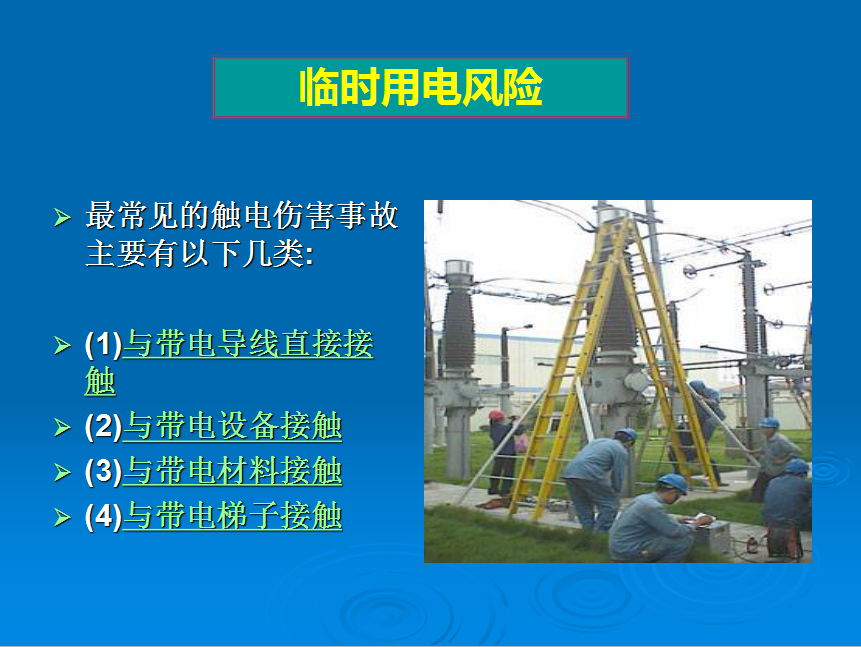 临时用电风险

➢ 最常见的触电伤害事故主要有以下几类:

➢ (1)与带电导线直接接触

➢ (2)与带电设备接触

➢ (3)与带电材料接触

➢ (4)与带电梯子接触